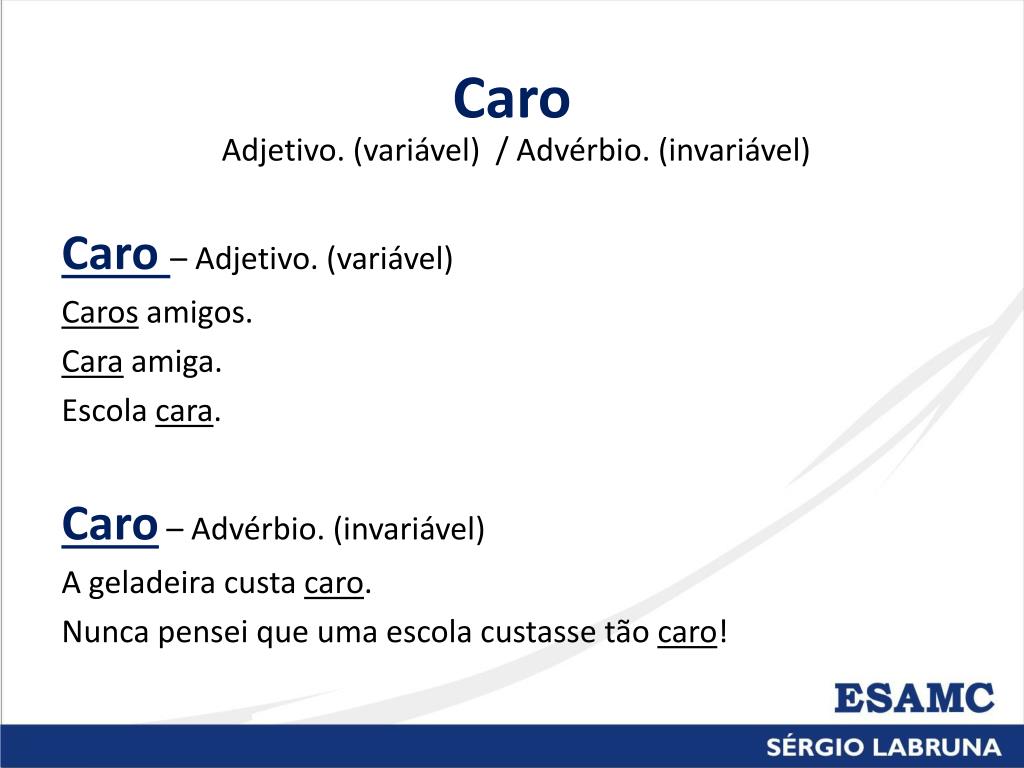 Caro
Adjetivo. (variável) / Advérbio. (invariável)

Caro – Adjetivo. (variável)

Caros amigos.

Cara amiga.

Escola cara.

Caro – Advérbio. (invariável)

A geladeira custa caro.

Nunca pensei que uma escola custasse tão caro!

ESAMC

SÉRGIO LABRUNA